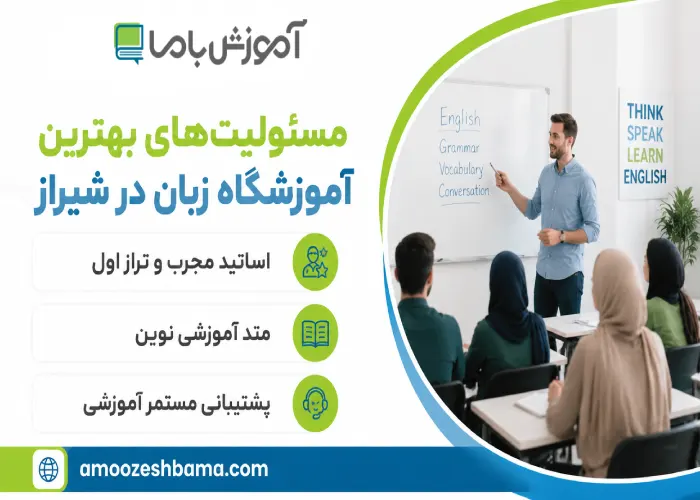 آموزش باما

مسئولیت‌های بهترین آموزشگاه زبان در شیراز

اساتید مجرب و تراز اول

متد آموزشی نوین

پشتیبانی مستمر آموزشی

amoozeshbama.com

English
Grammar
Vocabulary
Conversation

THINK
SPEAK
LEARN
ENGLISH